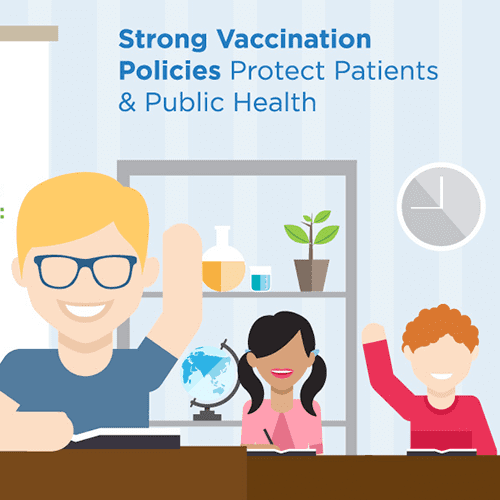 Strong Vaccination Policies Protect Patients & Public Health